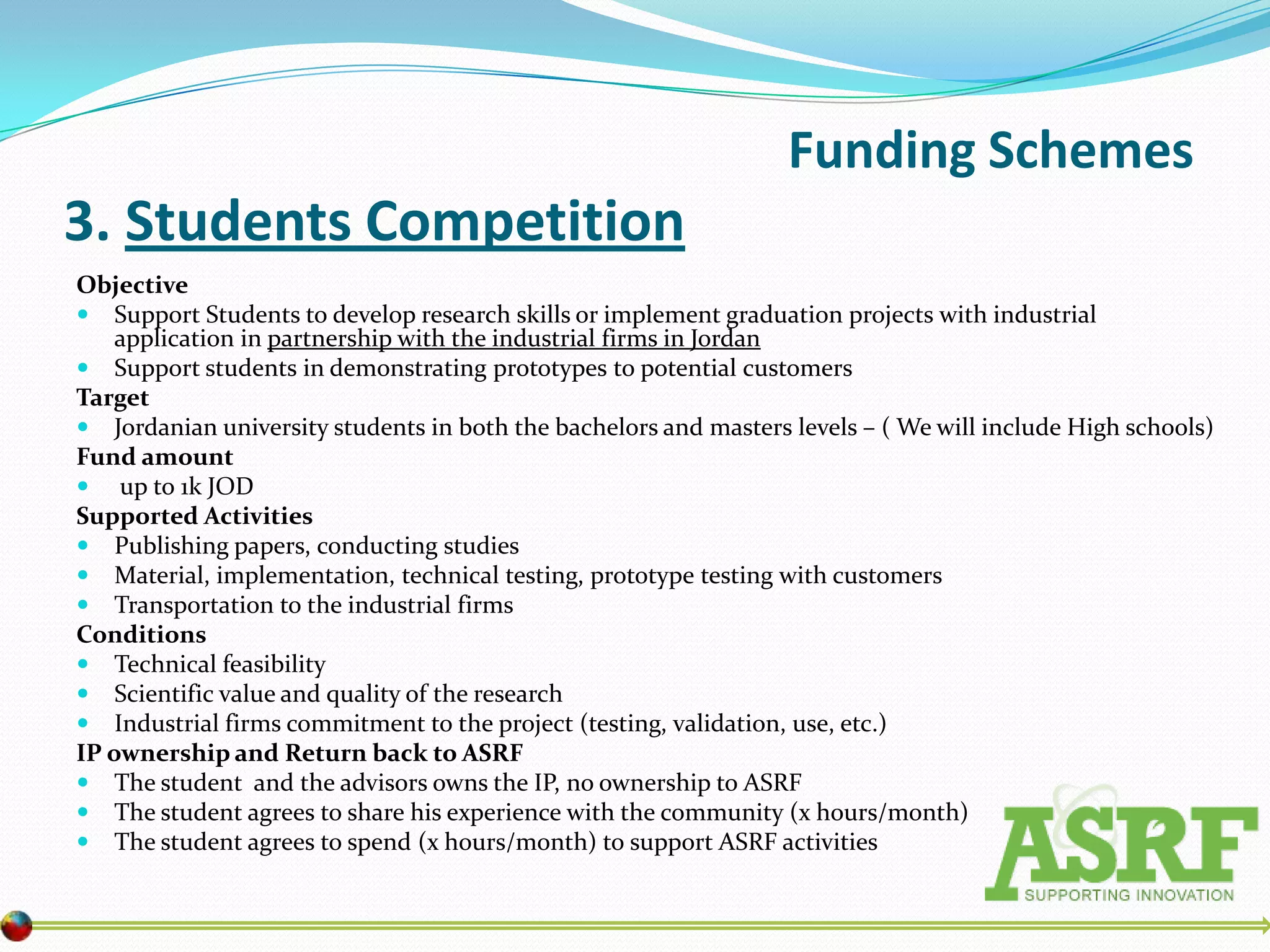 Funding Schemes

3. Students Competition

Objective
- Support Students to develop research skills or implement graduation projects with industrial application in partnership with the industrial firms in Jordan
- Support students in demonstrating prototypes to potential customers

Target
- Jordanian university students in both the bachelors and masters levels – ( We will include High schools)

Fund amount
- up to 1k JOD

Supported Activities
- Publishing papers, conducting studies
- Material, implementation, technical testing, prototype testing with customers
- Transportation to the industrial firms

Conditions
- Technical feasibility
- Scientific value and quality of the research
- Industrial firms commitment to the project (testing, validation, use, etc.)

IP ownership and Return back to ASRF
- The student and the advisors owns the IP, no ownership to ASRF
- The student agrees to share his experience with the community (x hours/month)
- The student agrees to spend (x hours/month) to support ASRF activities

ASRF
SUPPORTING INNOVATION